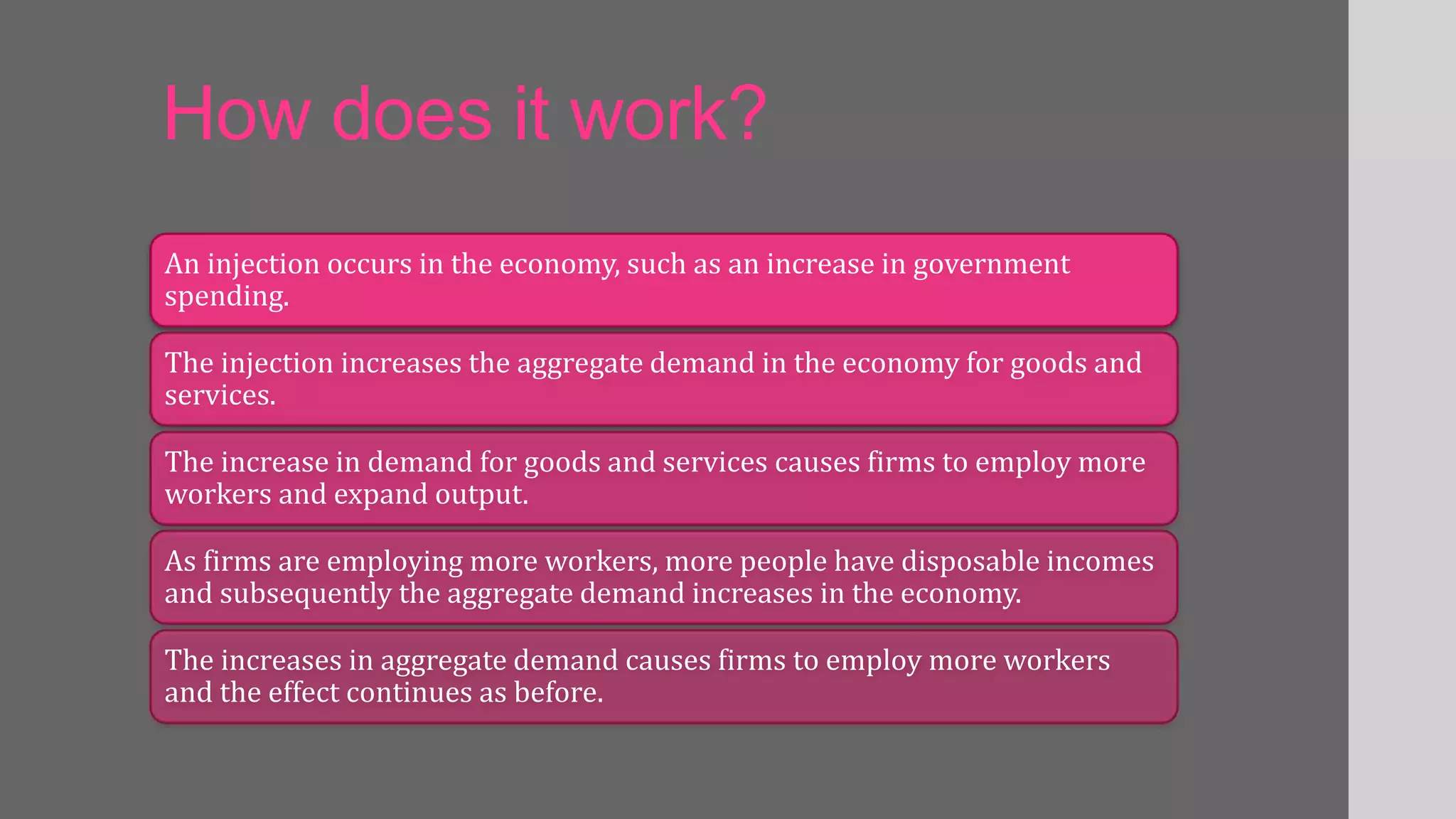 How does it work?

An injection occurs in the economy, such as an increase in government spending.

The injection increases the aggregate demand in the economy for goods and services.

The increase in demand for goods and services causes firms to employ more workers and expand output.

As firms are employing more workers, more people have disposable incomes and subsequently the aggregate demand increases in the economy.

The increases in aggregate demand causes firms to employ more workers and the effect continues as before.